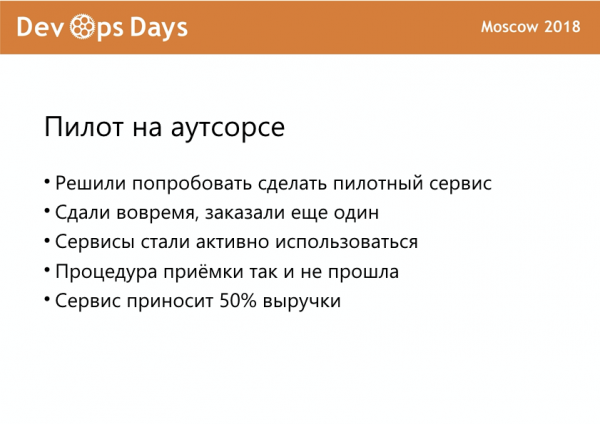 DevOps Days

Moscow 2018

Пилот на аутсорсе

• Решили попробовать сделать пилотный сервис
• Сдали вовремя, заказали еще один
• Сервисы стали активно использоваться
• Процедура приёмки так и не прошла
• Сервис приносит 50% выручки